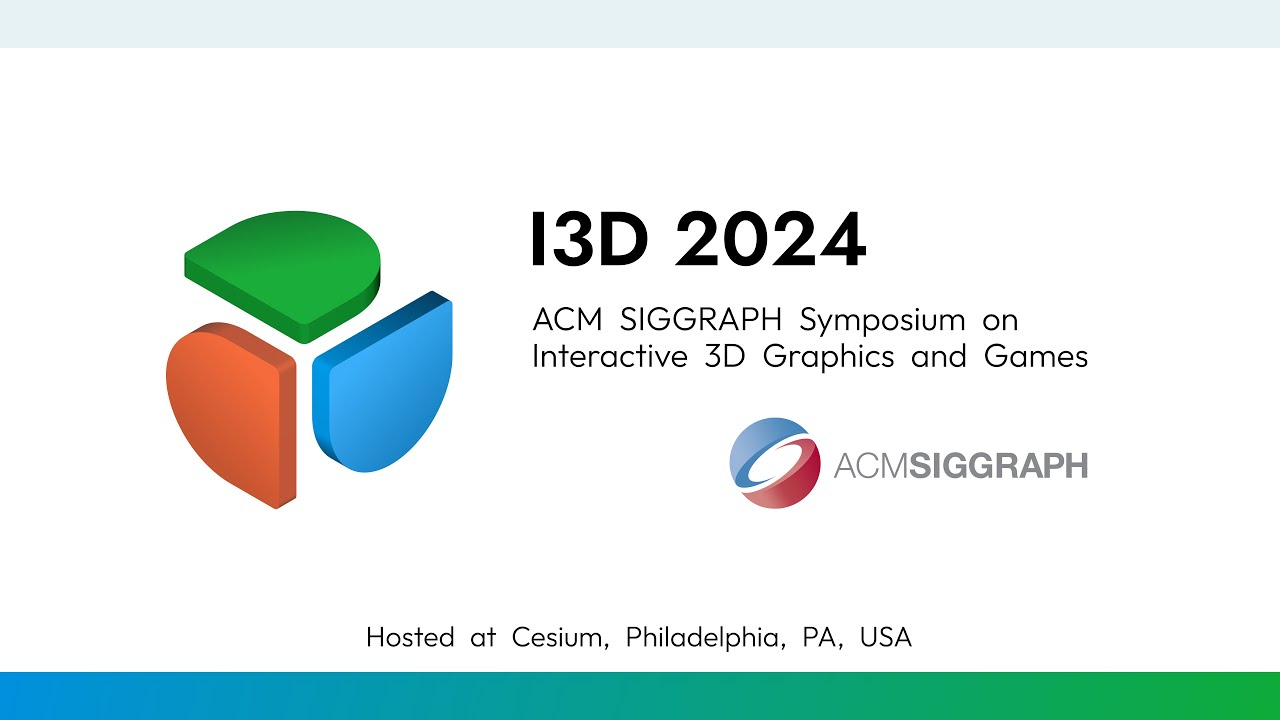 I3D 2024

ACM SIGGRAPH Symposium on Interactive 3D Graphics and Games

ACMSIGGRAPH

Hosted at Cesium, Philadelphia, PA, USA